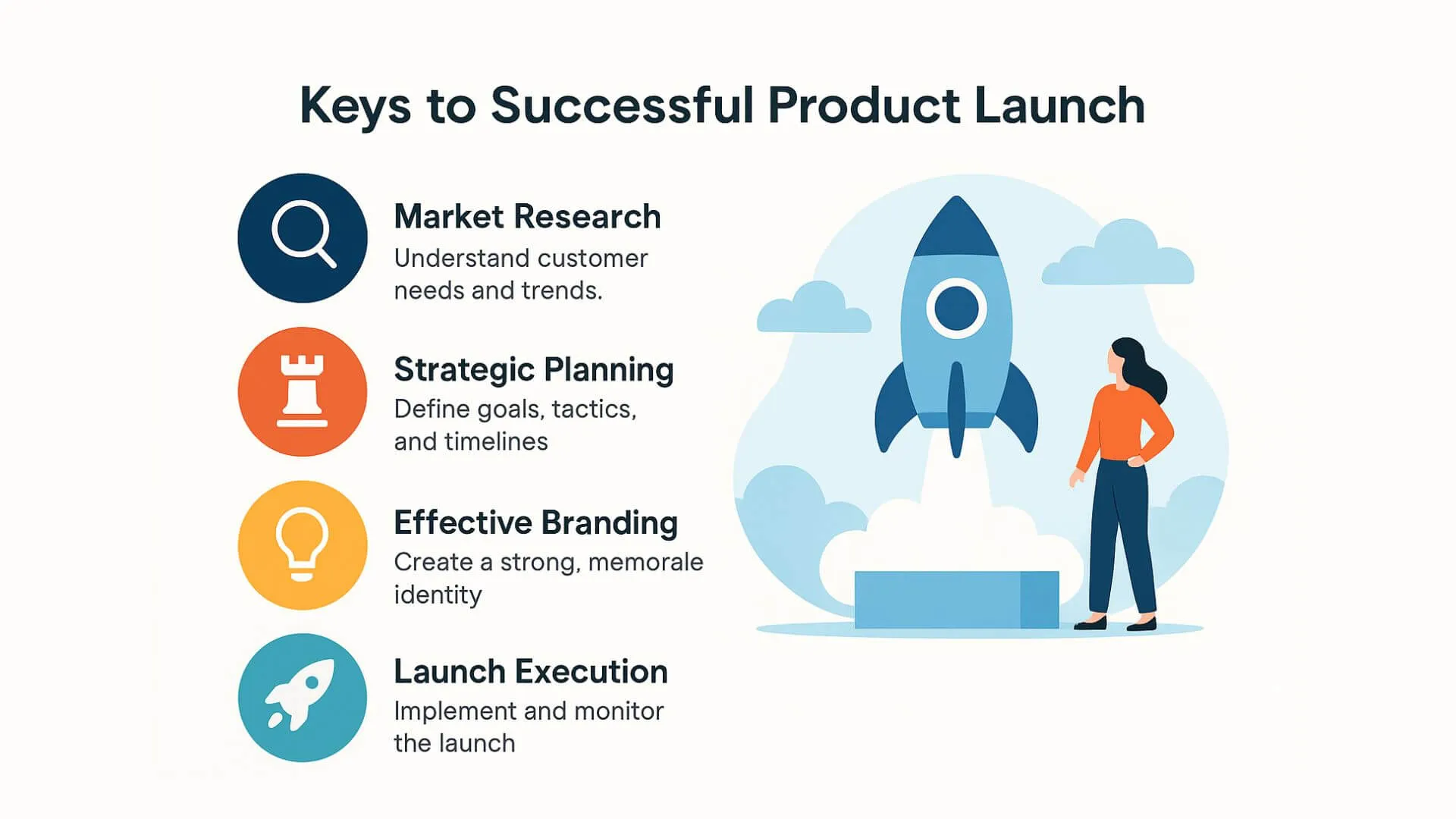 Keys to Successful Product Launch

Market Research
Understand customer needs and trends.

Strategic Planning
Define goals, tactics, and timelines

Effective Branding
Create a strong, memorale identity

Launch Execution
Implement and monitor the launch